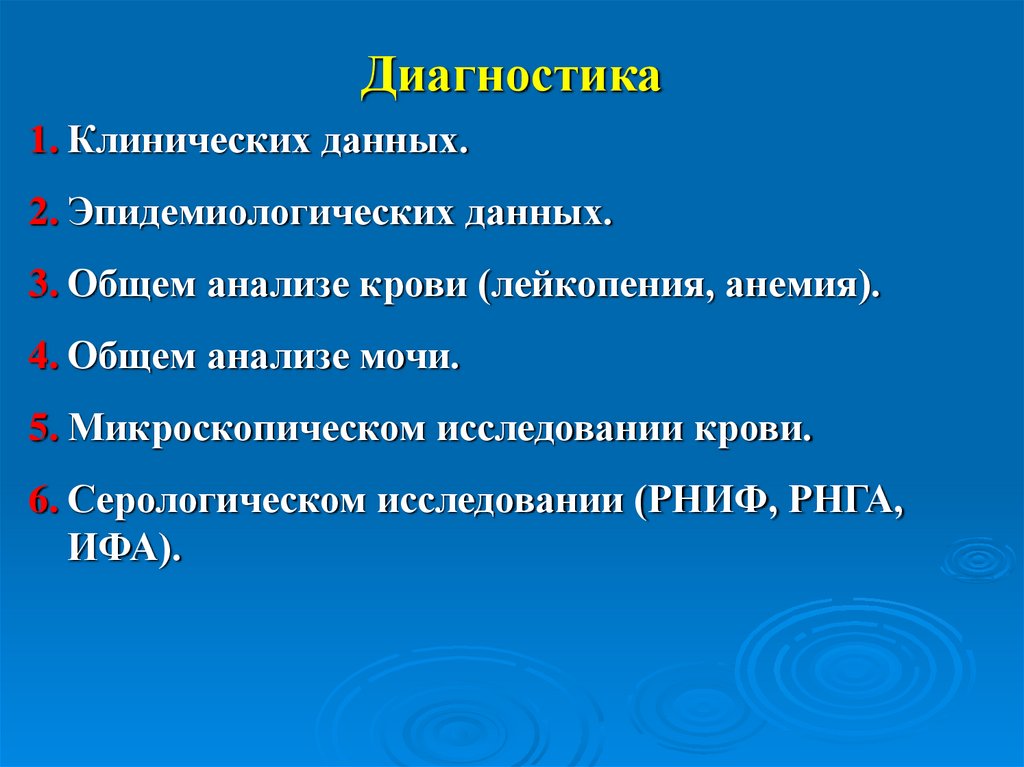 Диагностика

1. Клинических данных.

2. Эпидемиологических данных.

3. Общем анализе крови (лейкопения, анемия).

4. Общем анализе мочи.

5. Микроскопическом исследовании крови.

6. Серологическом исследовании (РНИФ, РНГА, ИФА).